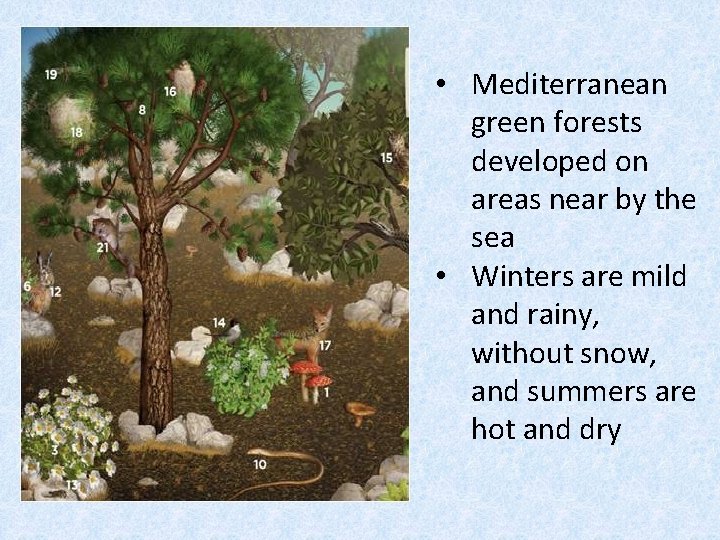 19
16
8
18
15
21
6
12
14
17
1
3
10
13

• Mediterranean green forests developed on areas near by the sea
• Winters are mild and rainy, without snow, and summers are hot and dry